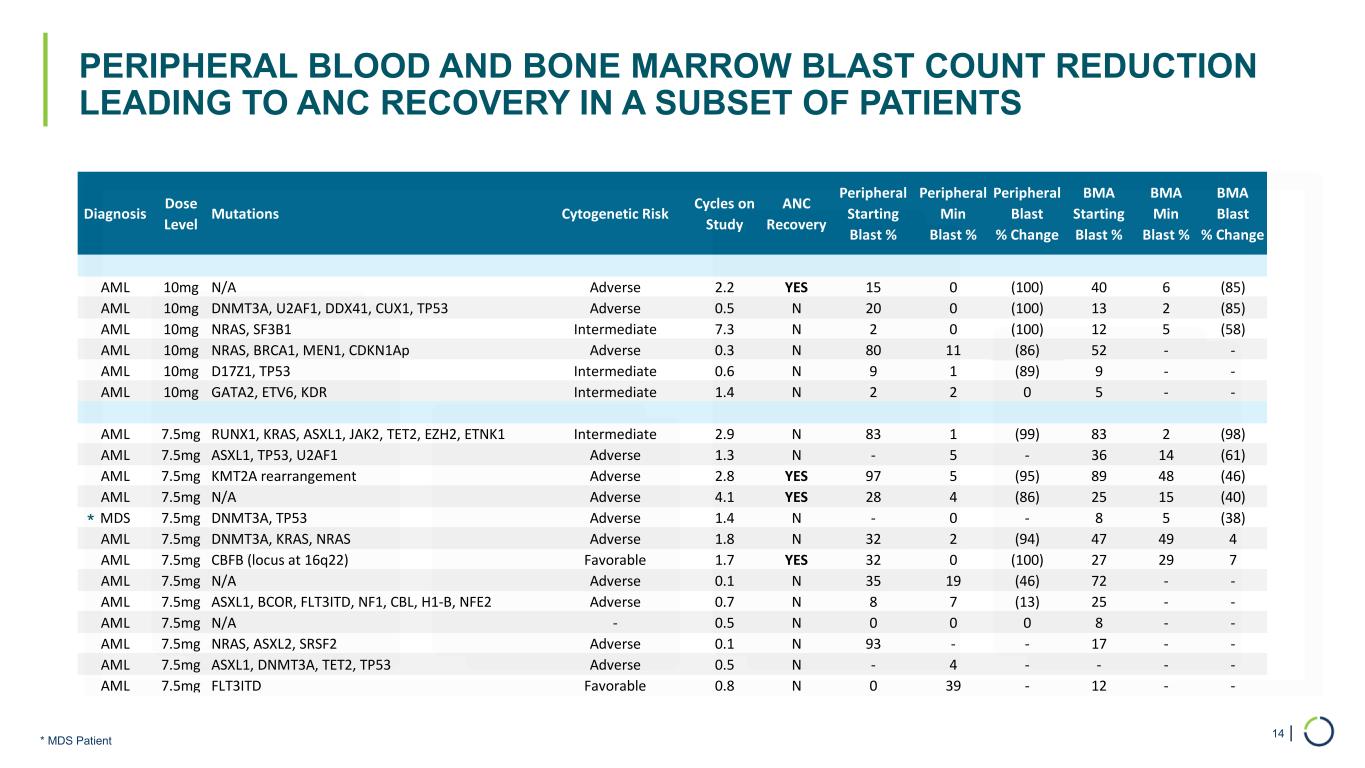 PERIPHERAL BLOOD AND BONE MARROW BLAST COUNT REDUCTION LEADING TO ANC RECOVERY IN A SUBSET OF PATIENTS

| Diagnosis | Dose Level | Mutations | Cytogenetic Risk | Cycles on Study | ANC Recovery | Peripheral Starting Blast % | Peripheral Min Blast % | Peripheral Blast % Change | BMA Starting Blast % | BMA Min Blast % | BMA Blast % Change |
|---|---|---|---|---|---|---|---|---|---|---|---|
| AML | 10mg | N/A | Adverse | 2.2 | YES | 15 | 0 | (100) | 40 | 6 | (85) |
| AML | 10mg | DNMT3A, U2AF1, DDX41, CUX1, TP53 | Adverse | 0.5 | N | 20 | 0 | (100) | 13 | 2 | (85) |
| AML | 10mg | NRAS, SF3B1 | Intermediate | 7.3 | N | 2 | 0 | (100) | 12 | 5 | (58) |
| AML | 10mg | NRAS, BRCA1, MEN1, CDKN1Ap | Adverse | 0.3 | N | 80 | 11 | (86) | 52 | - | - |
| AML | 10mg | D17Z1, TP53 | Intermediate | 0.6 | N | 9 | 1 | (89) | 9 | - | - |
| AML | 10mg | GATA2, ETV6, KDR | Intermediate | 1.4 | N | 2 | 2 | 0 | 5 | - | - |
| AML | 7.5mg | RUNX1, KRAS, ASXL1, JAK2, TET2, EZH2, ETNK1 | Intermediate | 2.9 | N | 83 | 1 | (99) | 83 | 2 | (98) |
| AML | 7.5mg | ASXL1, TP53, U2AF1 | Adverse | 1.3 | N | - | 5 | - | 36 | 14 | (61) |
| AML | 7.5mg | KMT2A rearrangement | Adverse | 2.8 | YES | 97 | 5 | (95) | 89 | 48 | (46) |
| AML | 7.5mg | N/A | Adverse | 4.1 | YES | 28 | 4 | (86) | 25 | 15 | (40) |
| * MDS | 7.5mg | DNMT3A, TP53 | Adverse | 1.4 | N | - | 0 | - | 8 | 5 | (38) |
| AML | 7.5mg | DNMT3A, KRAS, NRAS | Adverse | 1.8 | N | 32 | 2 | (94) | 47 | 49 | 4 |
| AML | 7.5mg | CBFB (locus at 16q22) | Favorable | 1.7 | YES | 32 | 0 | (100) | 27 | 29 | 7 |
| AML | 7.5mg | N/A | Adverse | 0.1 | N | 35 | 19 | (46) | 72 | - | - |
| AML | 7.5mg | ASXL1, BCOR, FLT3ITD, NF1, CBL, H1-B, NFE2 | Adverse | 0.7 | N | 8 | 7 | (13) | 25 | - | - |
| AML | 7.5mg | N/A | - | 0.5 | N | 0 | 0 | 0 | 8 | - | - |
| AML | 7.5mg | NRAS, ASXL2, SRSF2 | Adverse | 0.1 | N | 93 | - | - | 17 | - | - |
| AML | 7.5mg | ASXL1, DNMT3A, TET2, TP53 | Adverse | 0.5 | N | - | 4 | - | - | - | - |
| AML | 7.5mg | FLT3ITD | Favorable | 0.8 | N | 0 | 39 | - | 12 | - | - |

* MDS Patient

14